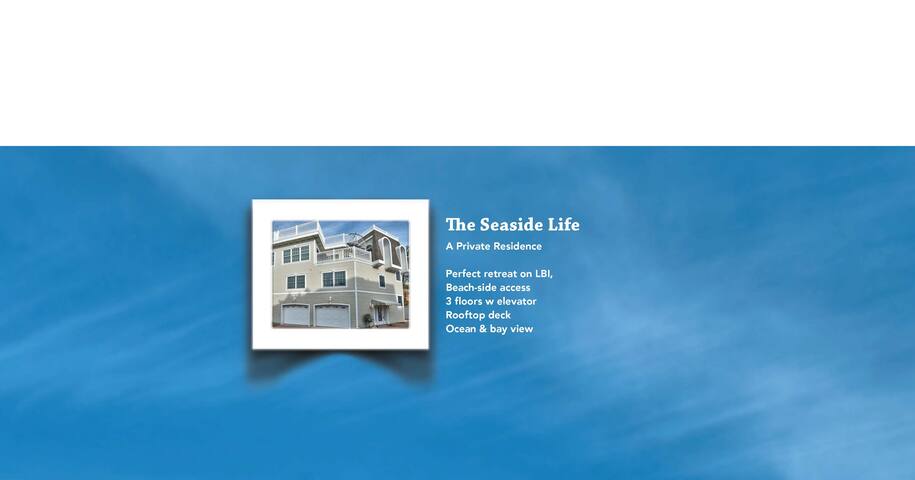 The Seaside Life
A Private Residence

Perfect retreat on LBI,
Beach-side access
3 floors w elevator
Rooftop deck
Ocean & bay view